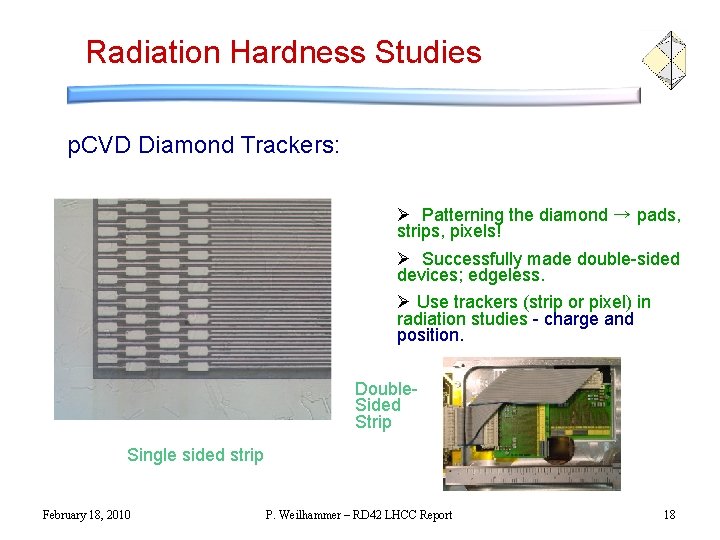 Radiation Hardness Studies

pCVD Diamond Trackers:

➢ Patterning the diamond → pads, strips, pixels!

➢ Successfully made double-sided devices; edgeless.

➢ Use trackers (strip or pixel) in radiation studies - charge and position.

Double-Sided Strip

Single sided strip

February 18, 2010

P. Weilhammer – RD42 LHCC Report

18